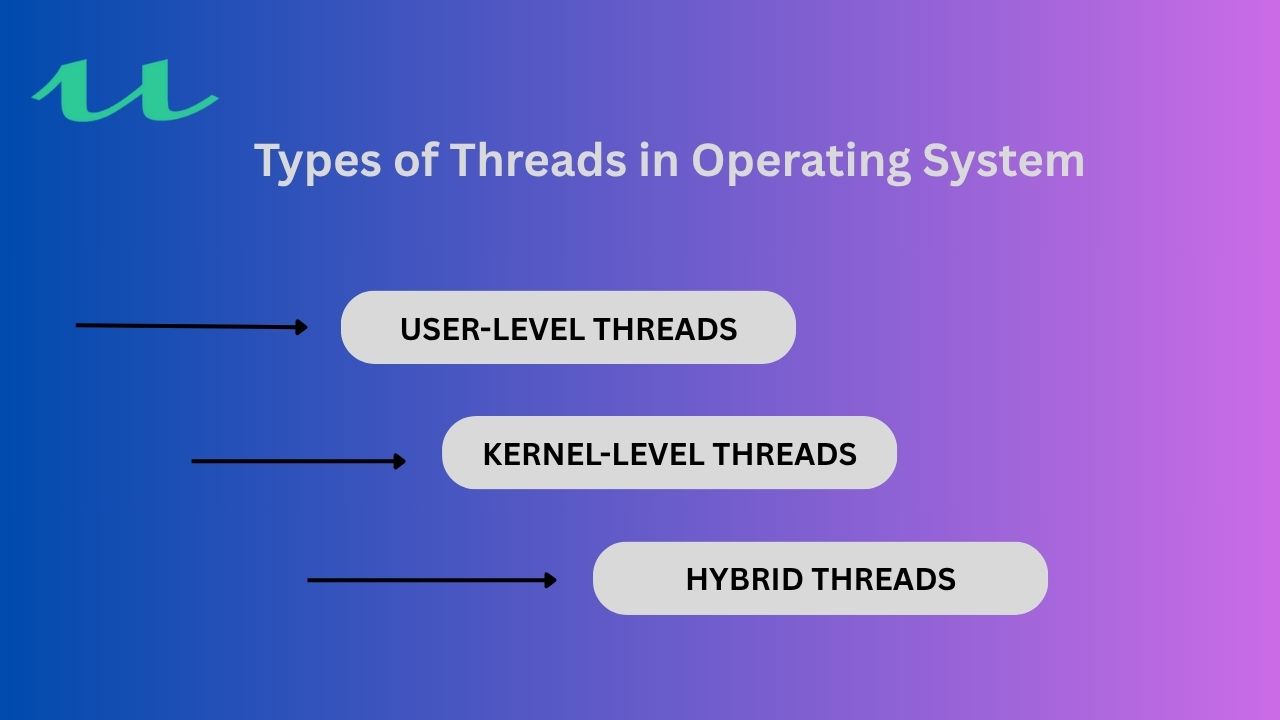 Types of Threads in Operating System

USER-LEVEL THREADS

KERNEL-LEVEL THREADS

HYBRID THREADS